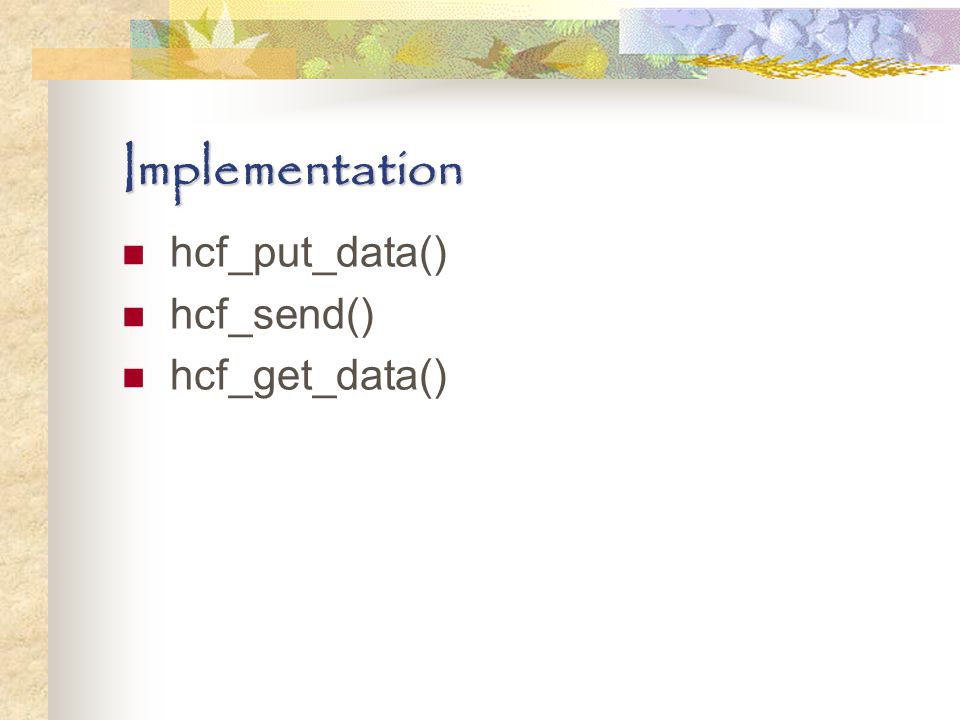 Implementation

- hcf_put_data()
- hcf_send()
- hcf_get_data()